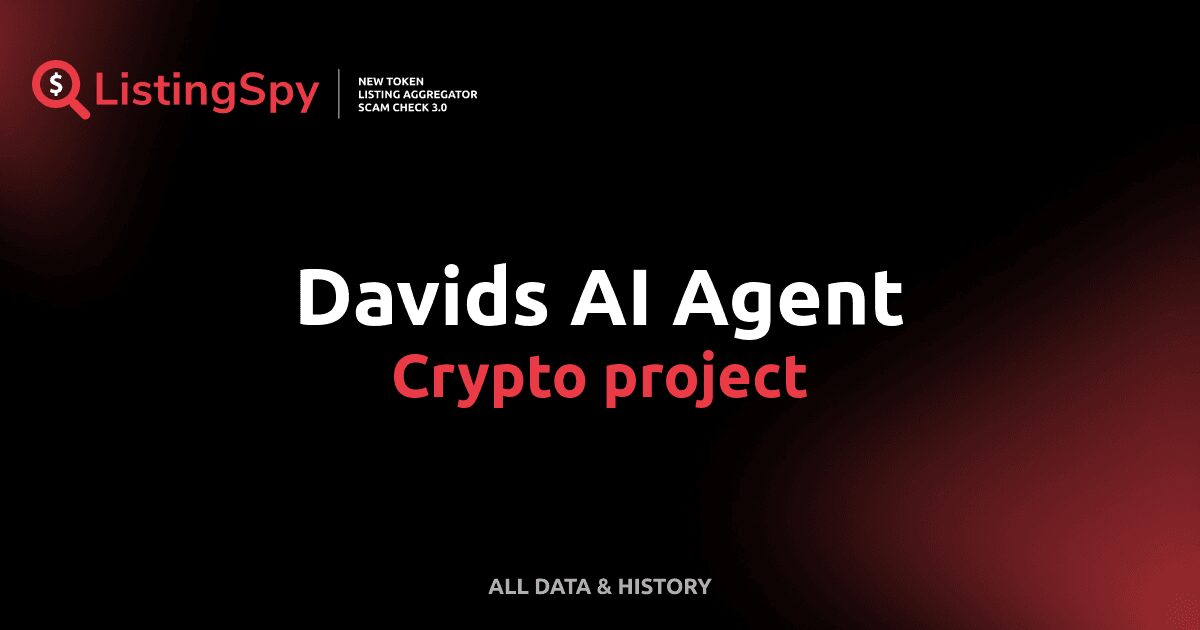 $ ListingSpy

NEW TOKEN
LISTING AGGREGATOR
SCAM CHECK 3.0

Davids AI Agent
Crypto project

ALL DATA & HISTORY